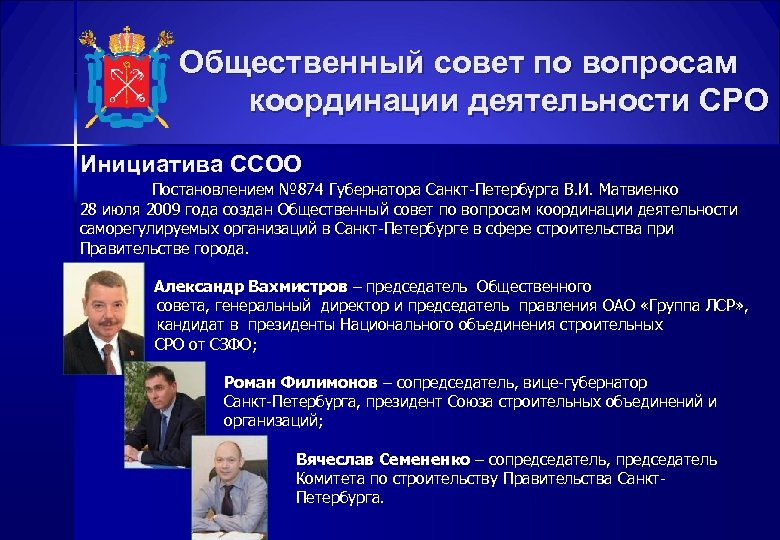 Общественный совет по вопросам координации деятельности СРО

Инициатива ССОО

Постановлением №874 Губернатора Санкт-Петербурга В.И. Матвиенко 28 июля 2009 года создан Общественный совет по вопросам координации деятельности саморегулируемых организаций в Санкт-Петербурге в сфере строительства при Правительстве города.

Александр Вахмистров – председатель Общественного совета, генеральный директор и председатель правления ОАО «Группа ЛСР», кандидат в президенты Национального объединения строительных СРО от СЗФО;

Роман Филимонов – сопредседатель, вице-губернатор Санкт-Петербурга, президент Союза строительных объединений и организаций;

Вячеслав Семененко – сопредседатель, председатель Комитета по строительству Правительства Санкт-Петербурга.